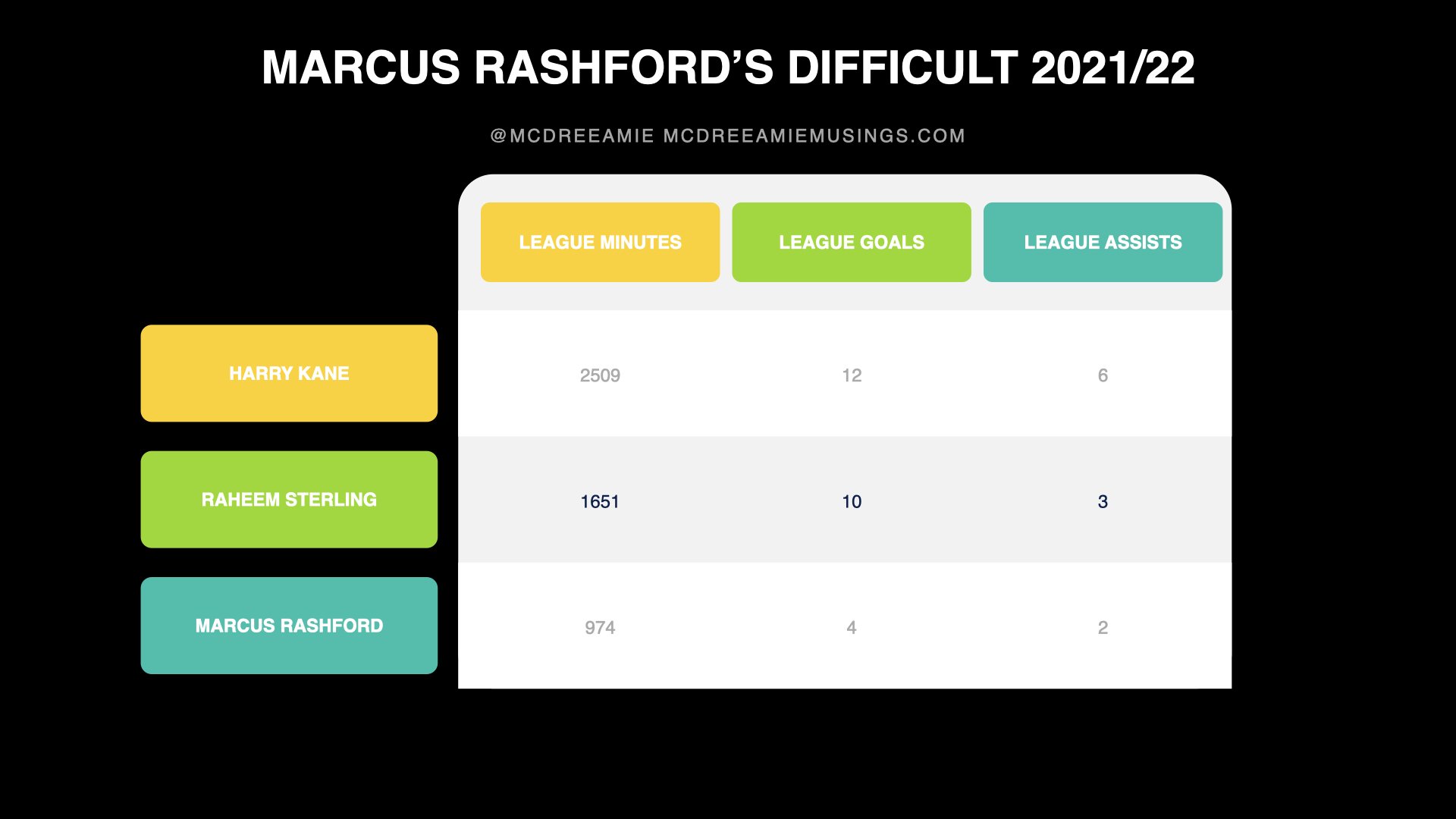 MARCUS RASHFORD’S DIFFICULT 2021/22

@MCDREEAMIE MCDREEAMIEMUSINGS.COM

| | LEAGUE MINUTES | LEAGUE GOALS | LEAGUE ASSISTS |
|---|---|---|---|
| HARRY KANE | 2509 | 12 | 6 |
| RAHEEM STERLING | 1651 | 10 | 3 |
| MARCUS RASHFORD | 974 | 4 | 2 |